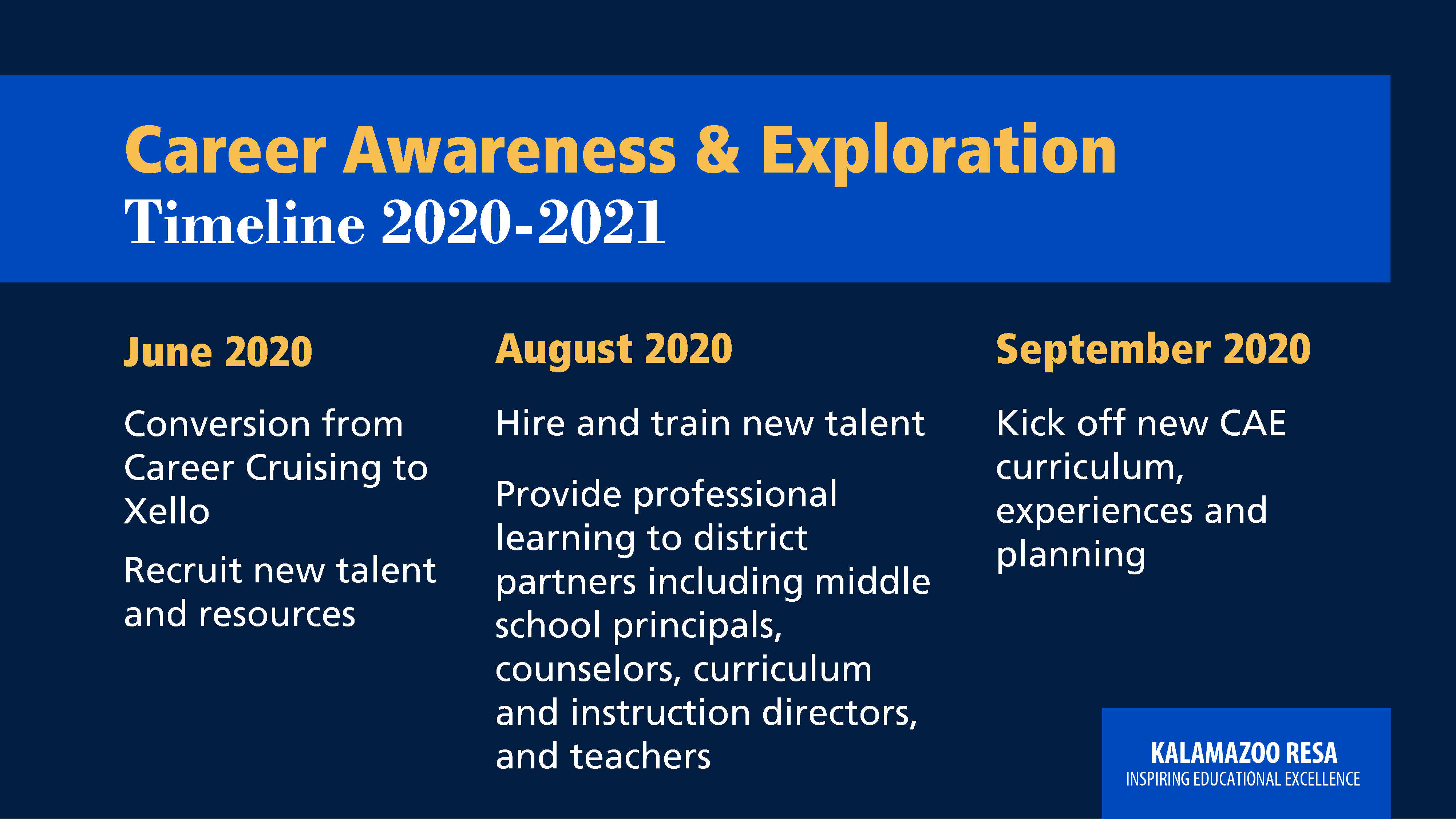 Career Awareness & Exploration
Timeline 2020-2021

June 2020

Conversion from Career Cruising to Xello

Recruit new talent and resources

August 2020

Hire and train new talent

Provide professional learning to district partners including middle school principals, counselors, curriculum and instruction directors, and teachers

September 2020

Kick off new CAE curriculum, experiences and planning

KALAMAZOO RESA
INSPIRING EDUCATIONAL EXCELLENCE